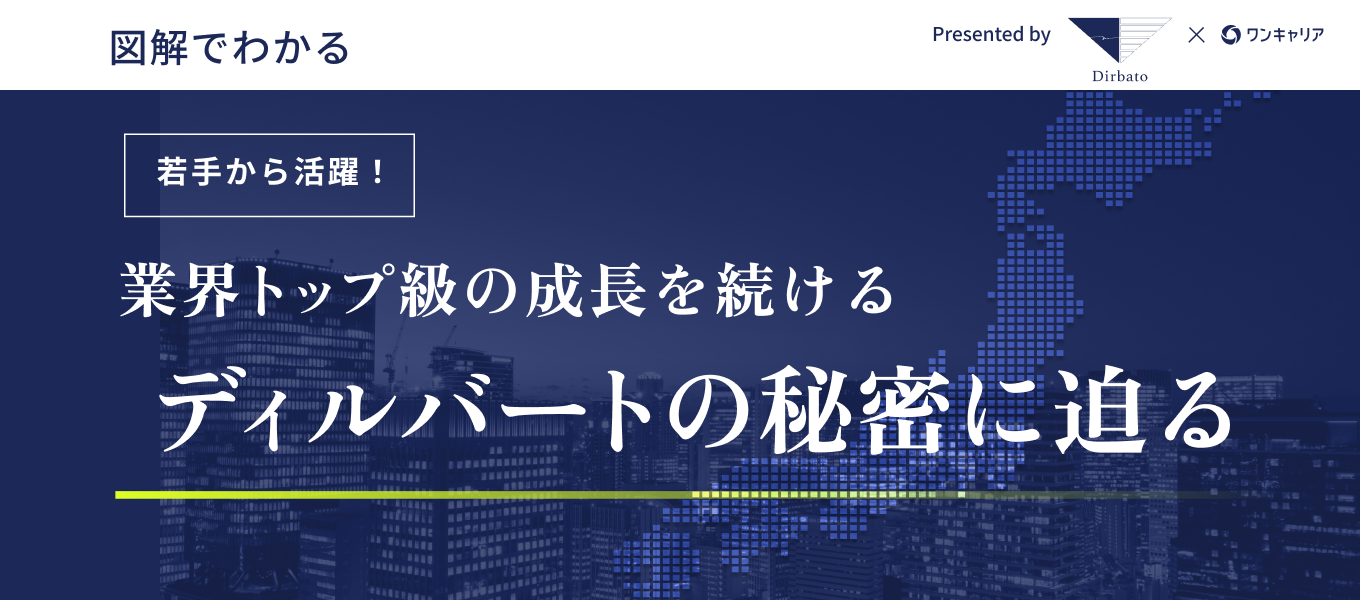 図解でわかる

Presented by Dirbato × ワンキャリア

若手から活躍！

業界トップ級の成長を続ける

ディルバートの秘密に迫る